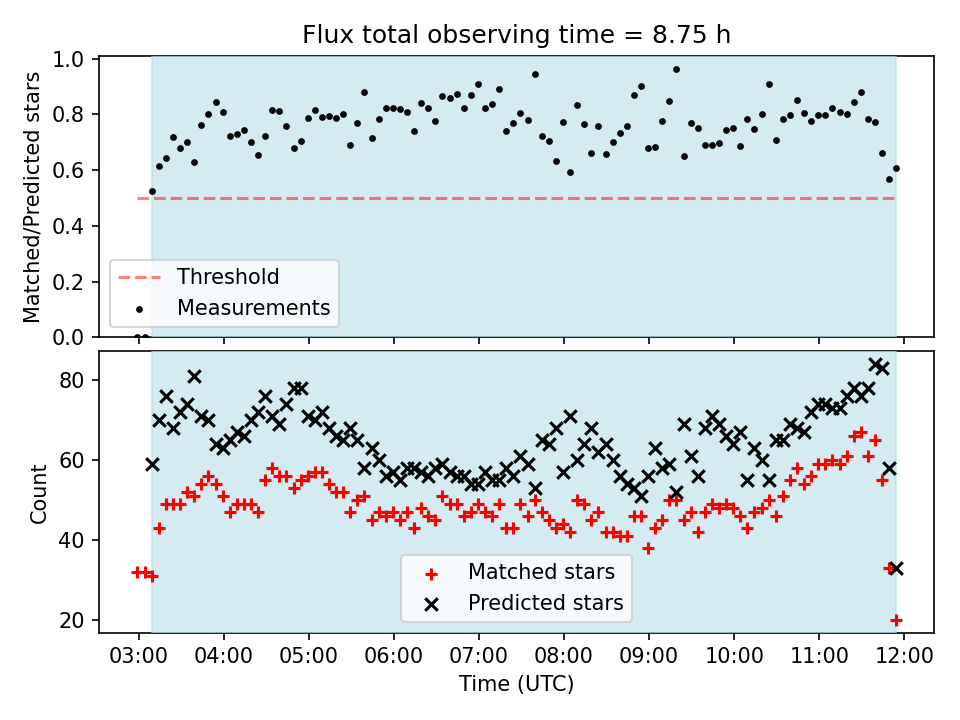 Flux total observing time = 8.75 h

Matched/Predicted stars

1.0
0.8
0.6
0.4
0.2
0.0

Threshold
Measurements

Count

80
60
40
20

Matched stars
Predicted stars

03:00 04:00 05:00 06:00 07:00 08:00 09:00 10:00 11:00 12:00

Time (UTC)